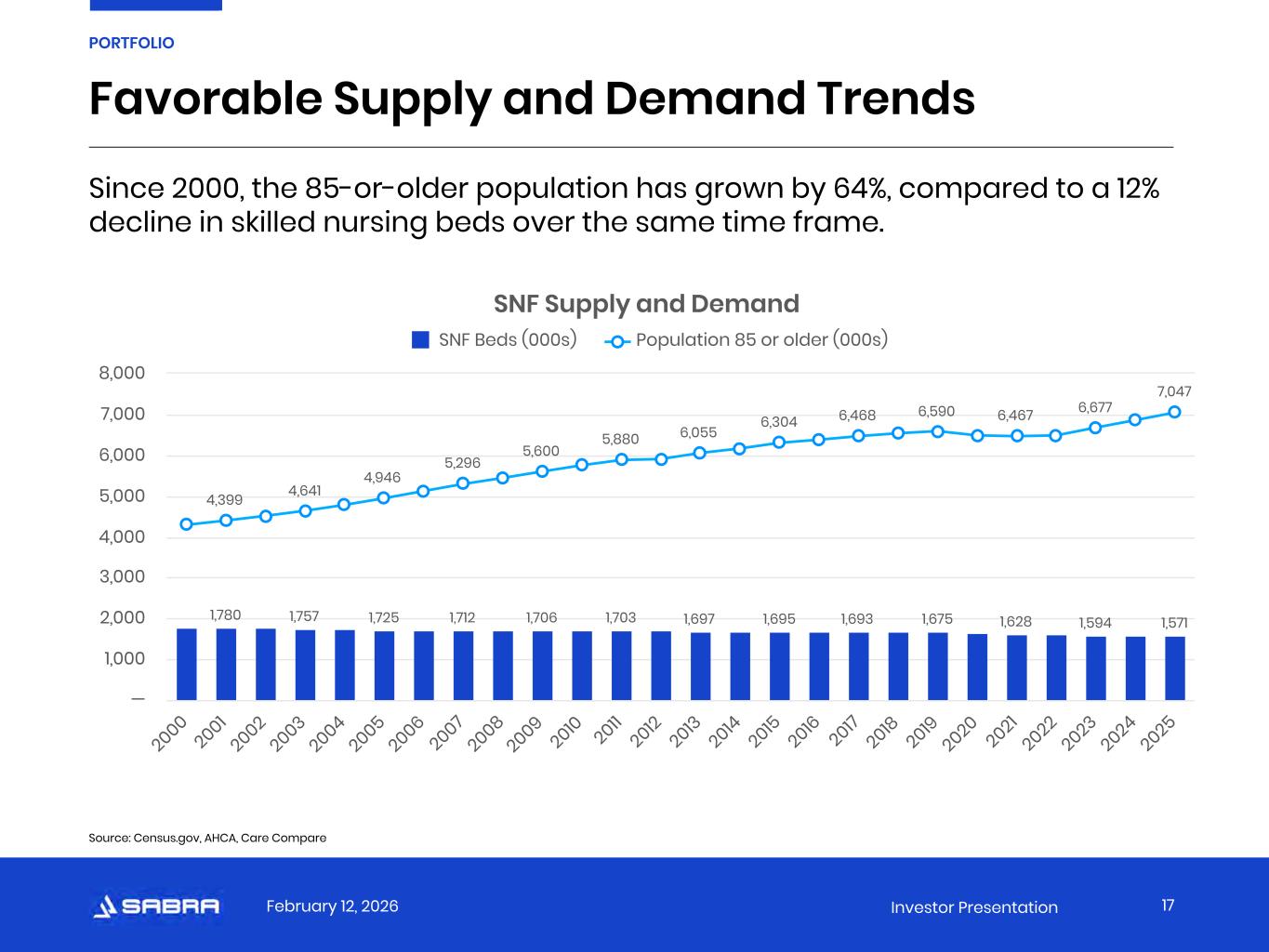 PORTFOLIO

Favorable Supply and Demand Trends

Since 2000, the 85-or-older population has grown by 64%, compared to a 12% decline in skilled nursing beds over the same time frame.

SNF Supply and Demand

SNF Beds (000s) Population 85 or older (000s)

8,000
7,000
6,000
5,000
4,000
3,000
2,000
1,000
—

4,399 4,641 4,946 5,296 5,600 5,880 6,055 6,304 6,468 6,590 6,467 6,677 7,047

1,780 1,757 1,725 1,712 1,706 1,703 1,697 1,695 1,693 1,675 1,628 1,594 1,571

2000 2001 2002 2003 2004 2005 2006 2007 2008 2009 2010 2011 2012 2013 2014 2015 2016 2017 2018 2019 2020 2021 2022 2023 2024 2025

Source: Census.gov, AHCA, Care Compare

SABRA February 12, 2026 Investor Presentation 17